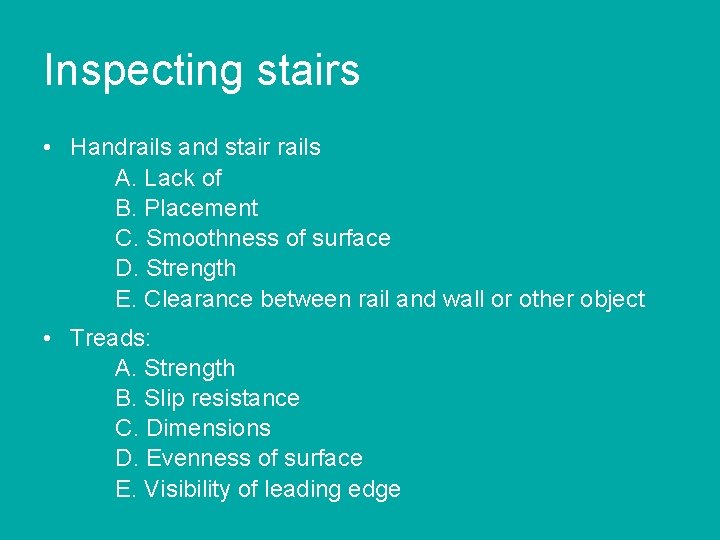 Inspecting stairs

• Handrails and stair rails
A. Lack of
B. Placement
C. Smoothness of surface
D. Strength
E. Clearance between rail and wall or other object

• Treads:
A. Strength
B. Slip resistance
C. Dimensions
D. Evenness of surface
E. Visibility of leading edge